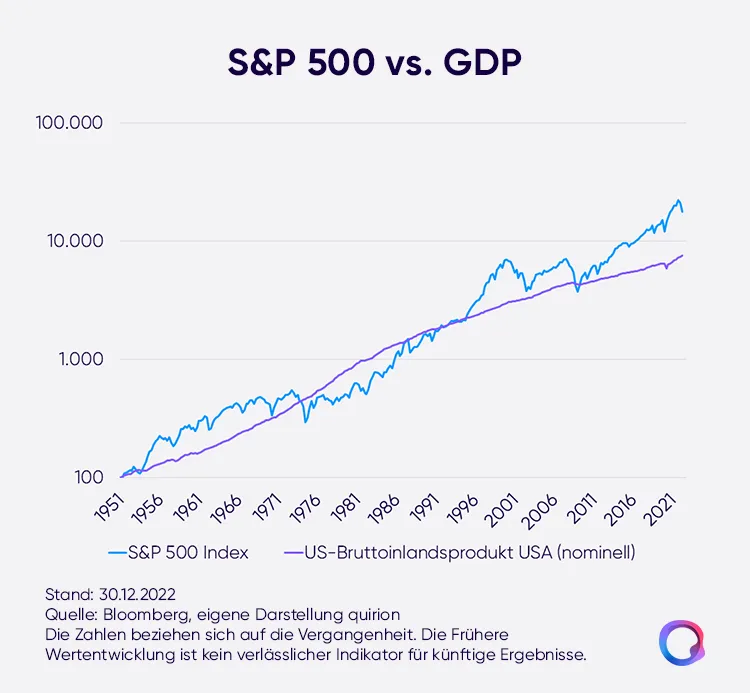 S&P 500 vs. GDP

100.000
10.000
1.000
100

1951
1956
1961
1966
1971
1976
1981
1986
1991
1996
2001
2006
2011
2016
2021

S&P 500 Index
US-Bruttoinlandsprodukt USA (nominell)

Stand: 30.12.2022
Quelle: Bloomberg, eigene Darstellung quirion
Die Zahlen beziehen sich auf die Vergangenheit. Die Frühere Wertentwicklung ist kein verlässlicher Indikator für künftige Ergebnisse.